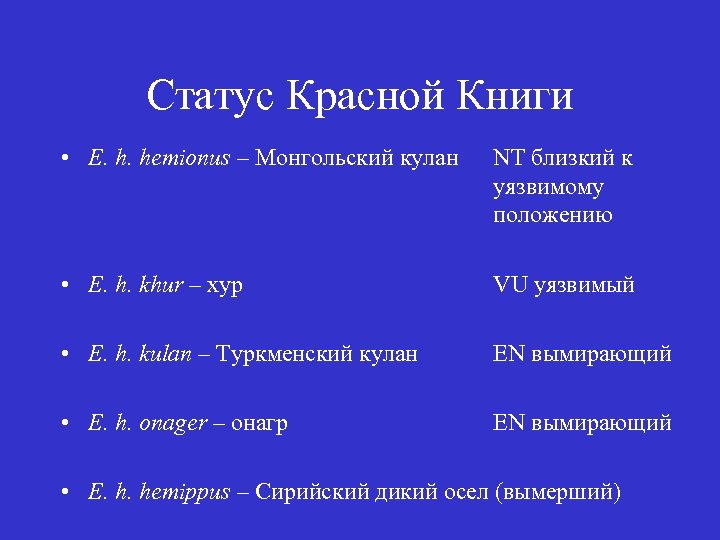 Статус Красной Книги

• E. h. hemionus – Монгольский кулан NT близкий к уязвимому положению

• E. h. khur – хур VU уязвимый

• E. h. kulan – Туркменский кулан EN вымирающий

• E. h. onager – онагр EN вымирающий

• E. h. hemippus – Сирийский дикий осел (вымерший)